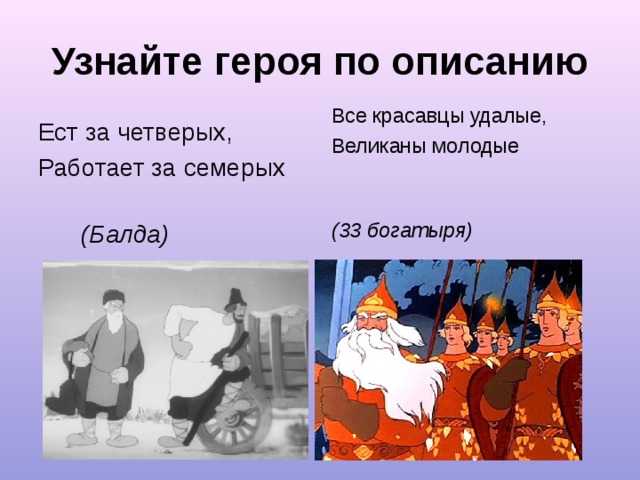 Узнайте героя по описанию

Ест за четверых,
Работает за семерых

(Балда)

Все красавцы удалые,
Великаны молодые

(33 богатыря)